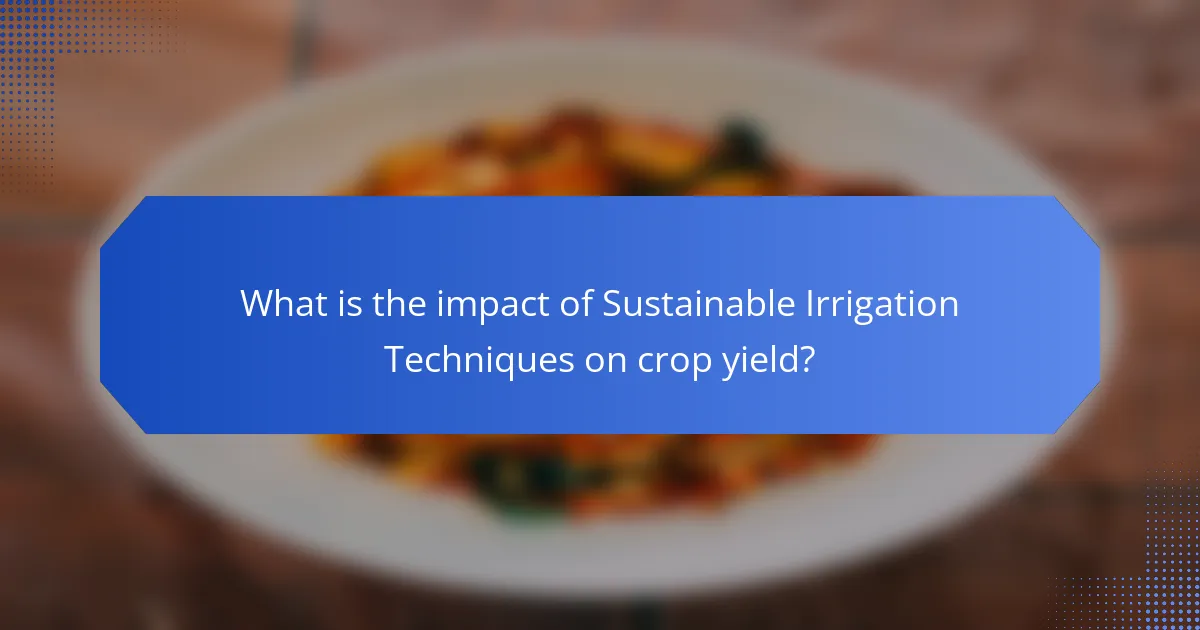 What is the impact of Sustainable Irrigation Techniques on crop yield?